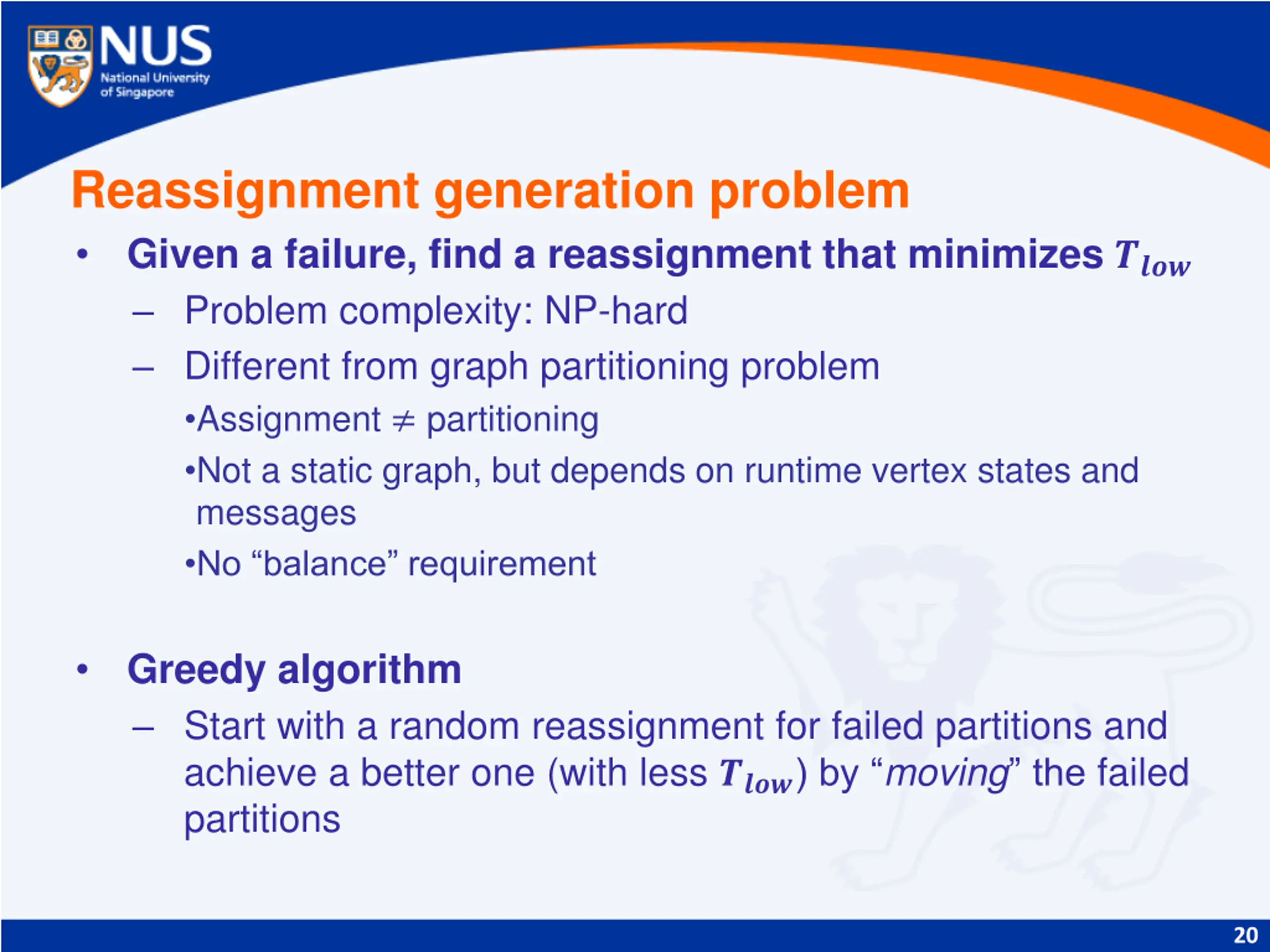 NUS
National University of Singapore

Reassignment generation problem

• Given a failure, find a reassignment that minimizes $T_{low}$
– Problem complexity: NP-hard
– Different from graph partitioning problem
•Assignment $\neq$ partitioning
•Not a static graph, but depends on runtime vertex states and messages
•No “balance” requirement

• Greedy algorithm
– Start with a random reassignment for failed partitions and achieve a better one (with less $T_{low}$) by “moving” the failed partitions

20